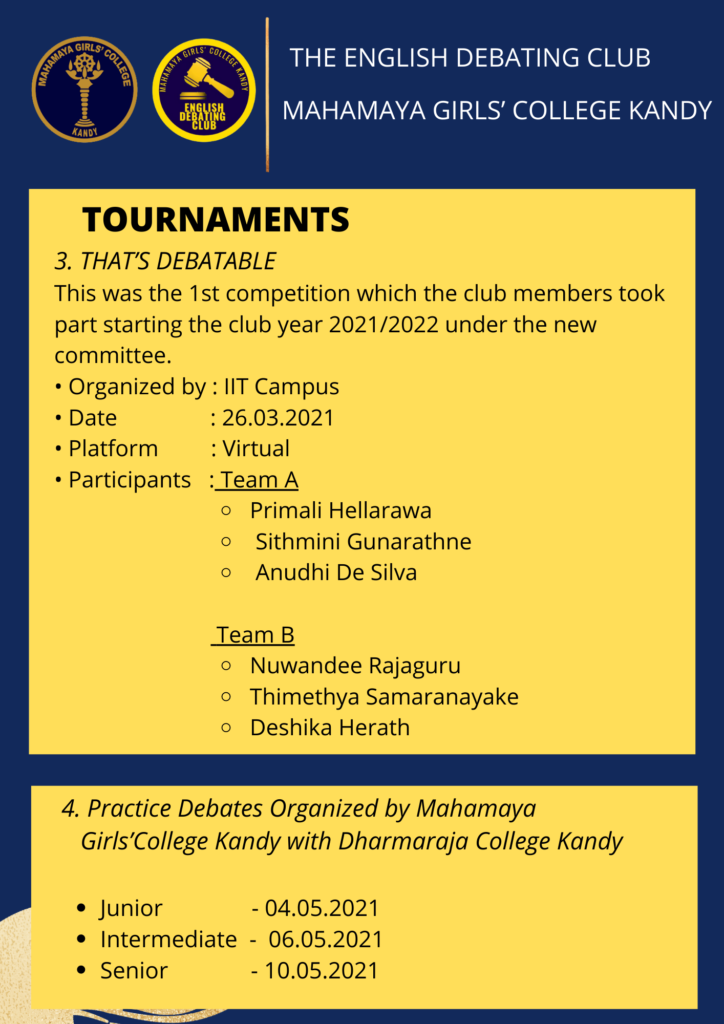 MAHAMAYA GIRLS' COLLEGE KANDY

MAHAMAYA GIRLS' COLLEGE KANDY ENGLISH DEBATING CLUB

THE ENGLISH DEBATING CLUB
MAHAMAYA GIRLS' COLLEGE KANDY

TOURNAMENTS

3. THAT'S DEBATABLE

This was the 1st competition which the club members took part starting the club year 2021/2022 under the new committee.

• Organized by : IIT Campus
• Date : 26.03.2021
• Platform : Virtual
• Participants : Team A
○ Primali Hellarawa
○ Sithmini Gunarathne
○ Anudhi De Silva

Team B
○ Nuwandee Rajaguru
○ Thimethya Samaranayake
○ Deshika Herath

4. Practice Debates Organized by Mahamaya Girls'College Kandy with Dharmaraja College Kandy

• Junior - 04.05.2021
• Intermediate - 06.05.2021
• Senior - 10.05.2021